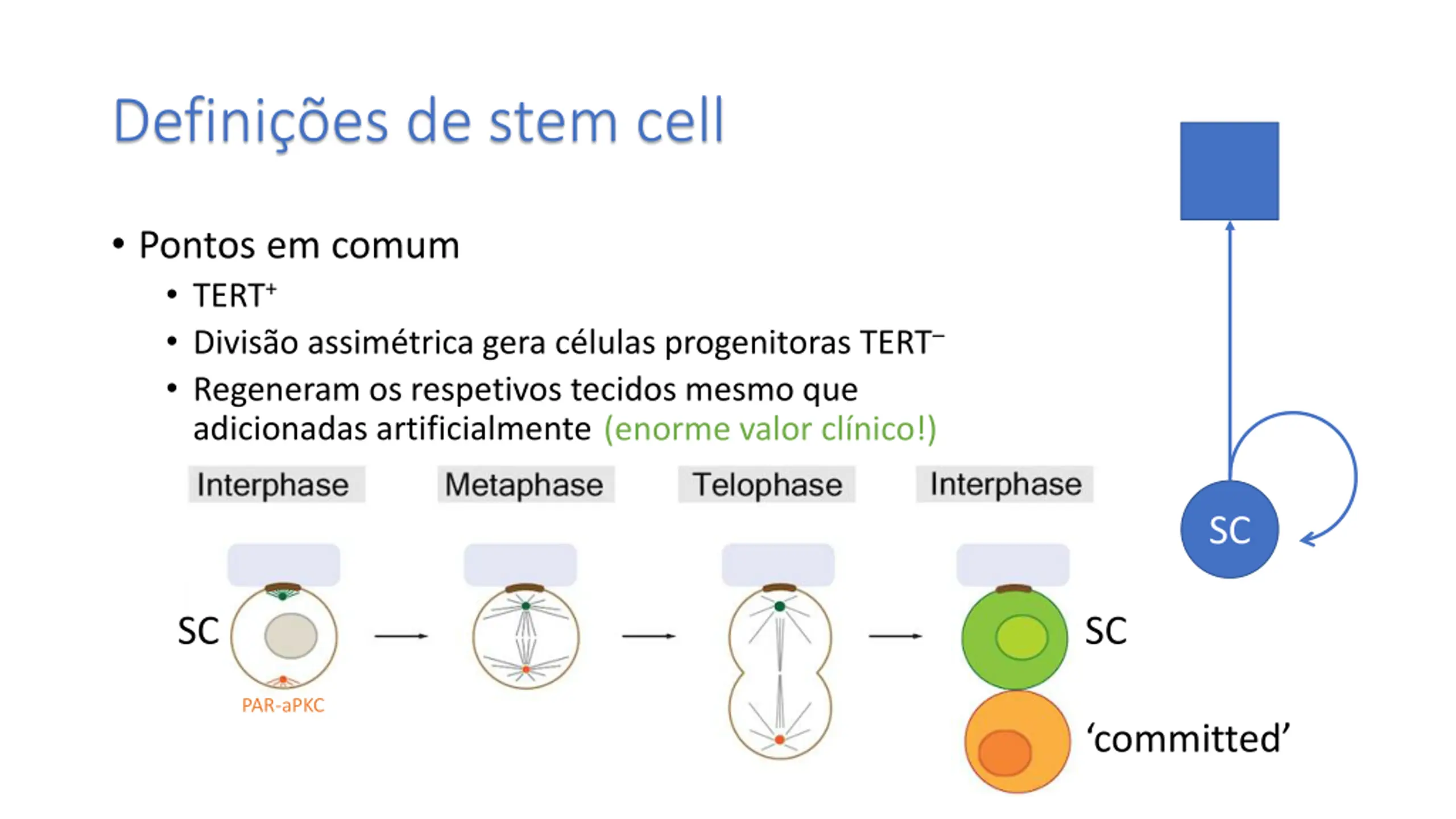 Definições de stem cell

• Pontos em comum
• TERT$^+$
• Divisão assimétrica gera células progenitoras TERT$^-$
• Regeneram os respetivos tecidos mesmo que adicionadas artificialmente (enorme valor clínico!)

Interphase Metaphase Telophase Interphase

SC

PAR-aPKC

SC

'committed'

SC